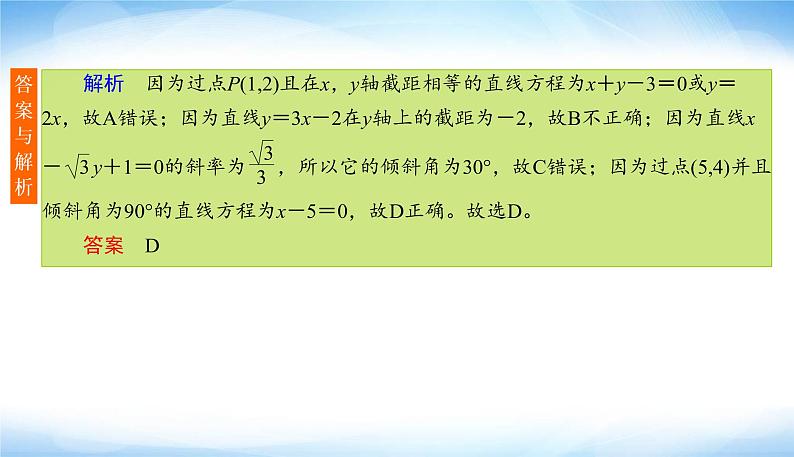 答案与解析

解析　因为过点$P(1,2)$且在$x$，$y$轴截距相等的直线方程为$x+y-3=0$或$y=2x$，故A错误；因为直线$y=3x-2$在$y$轴上的截距为$-2$，故B不正确；因为直线$x-\sqrt{3}y+1=0$的斜率为$\frac{\sqrt{3}}{3}$，所以它的倾斜角为$30°$，故C错误；因为过点$(5,4)$并且倾斜角为$90°$的直线方程为$x-5=0$，故D正确。故选D。

答案　D